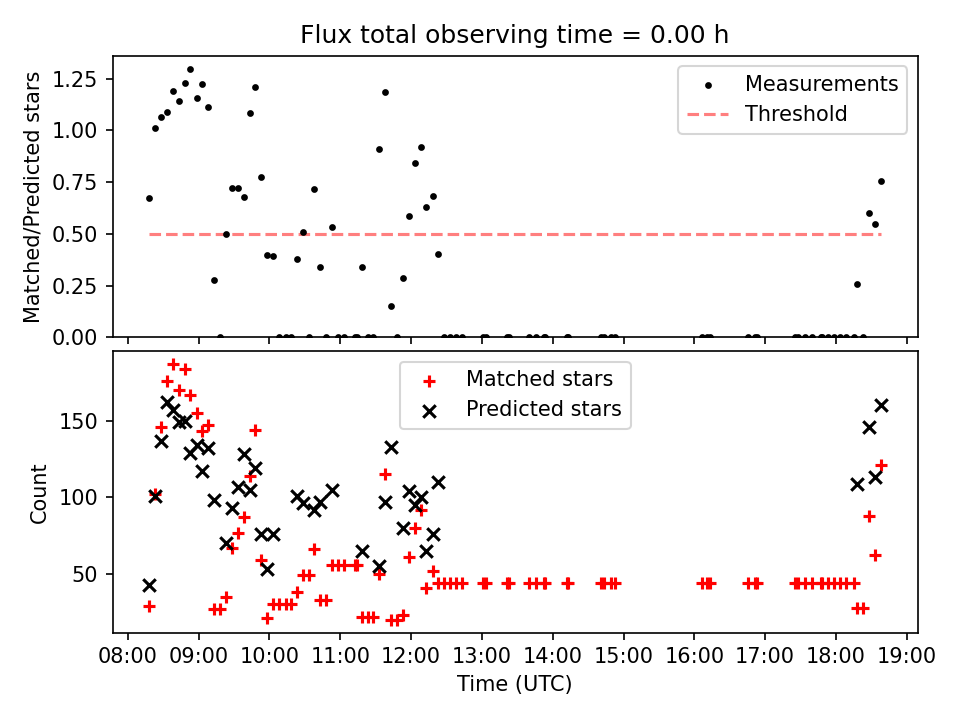 Flux total observing time = 0.00 h

Matched/Predicted stars

1.25
1.00
0.75
0.50
0.25
0.00

Measurements
Threshold

Count

150
100
50

Matched stars
Predicted stars

08:00 09:00 10:00 11:00 12:00 13:00 14:00 15:00 16:00 17:00 18:00 19:00

Time (UTC)